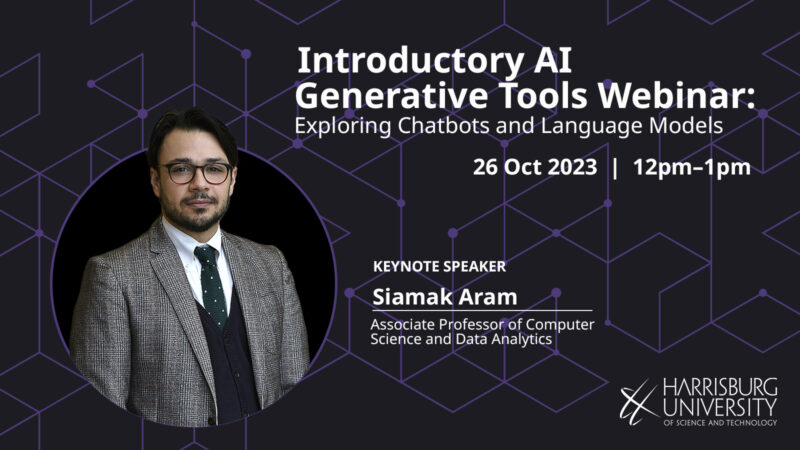 Introductory AI Generative Tools Webinar:
Exploring Chatbots and Language Models

26 Oct 2023 | 12pm–1pm

KEYNOTE SPEAKER
Siamak Aram
Associate Professor of Computer Science and Data Analytics

HARRISBURG UNIVERSITY
OF SCIENCE AND TECHNOLOGY